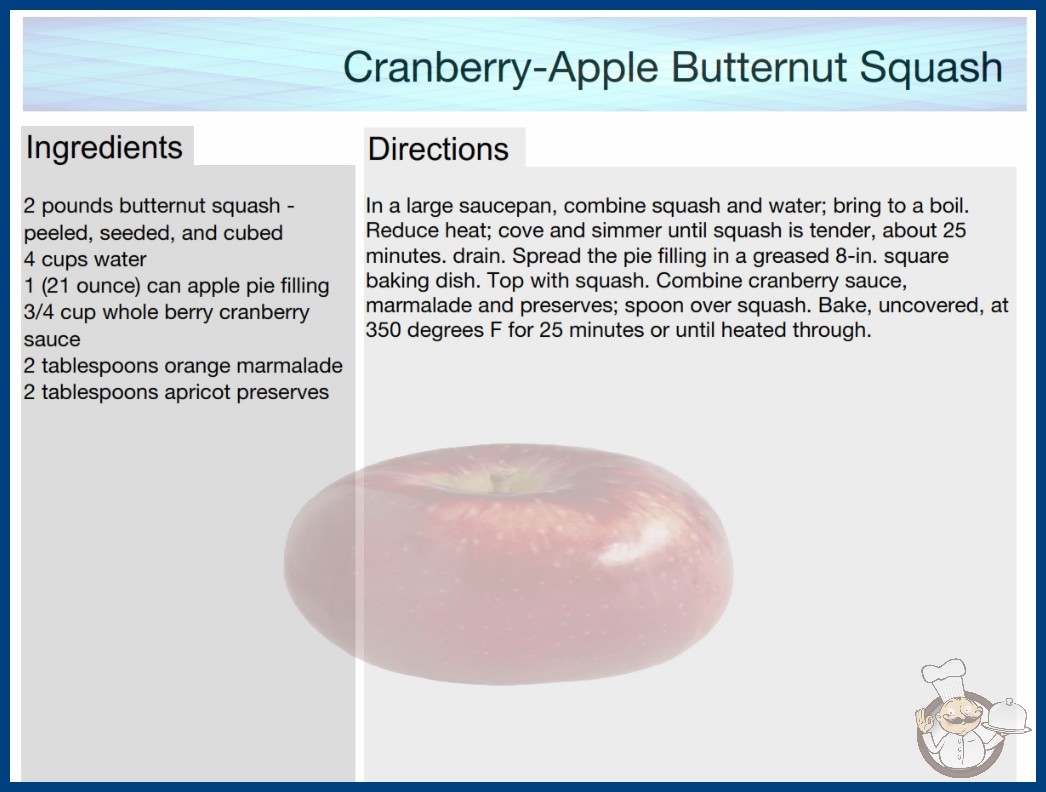 Cranberry-Apple Butternut Squash

Ingredients

2 pounds butternut squash - peeled, seeded, and cubed
4 cups water
1 (21 ounce) can apple pie filling
3/4 cup whole berry cranberry sauce
2 tablespoons orange marmalade
2 tablespoons apricot preserves

Directions

In a large saucepan, combine squash and water; bring to a boil. Reduce heat; cove and simmer until squash is tender, about 25 minutes. drain. Spread the pie filling in a greased 8-in. square baking dish. Top with squash. Combine cranberry sauce, marmalade and preserves; spoon over squash. Bake, uncovered, at 350 degrees F for 25 minutes or until heated through.